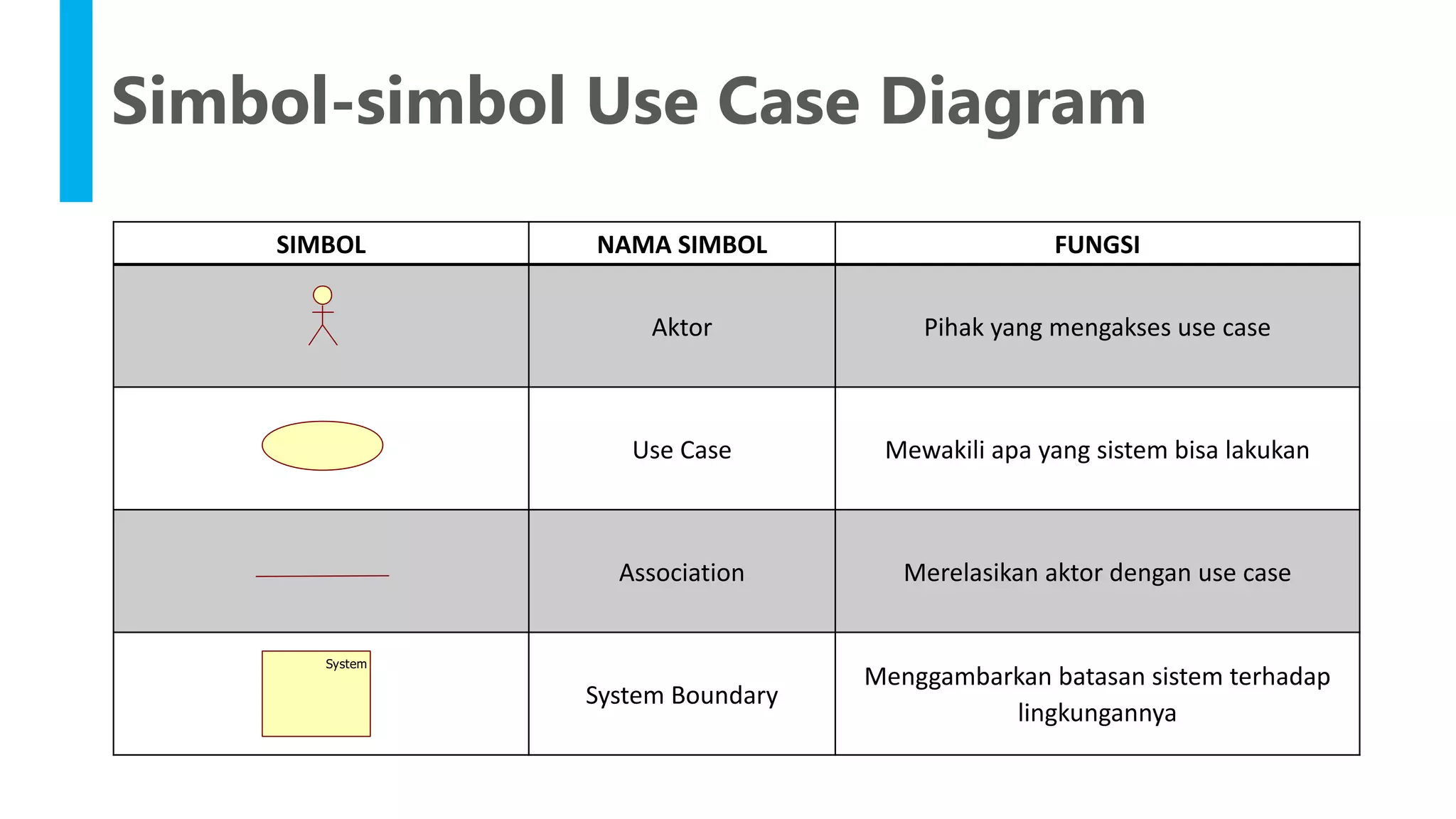 Simbol-simbol Use Case Diagram

| SIMBOL | NAMA SIMBOL | FUNGSI |
|---|---|---|
| | Aktor | Pihak yang mengakses use case |
| | Use Case | Mewakili apa yang sistem bisa lakukan |
| | Association | Merelasikan aktor dengan use case |
| System | System Boundary | Menggambarkan batasan sistem terhadap lingkungannya |